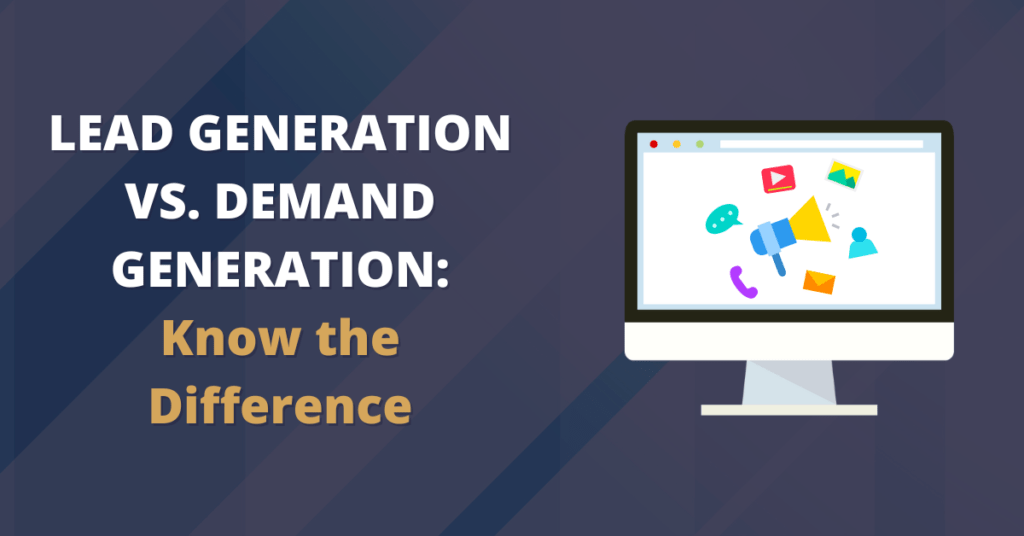 LEAD GENERATION VS. DEMAND GENERATION:
Know the Difference